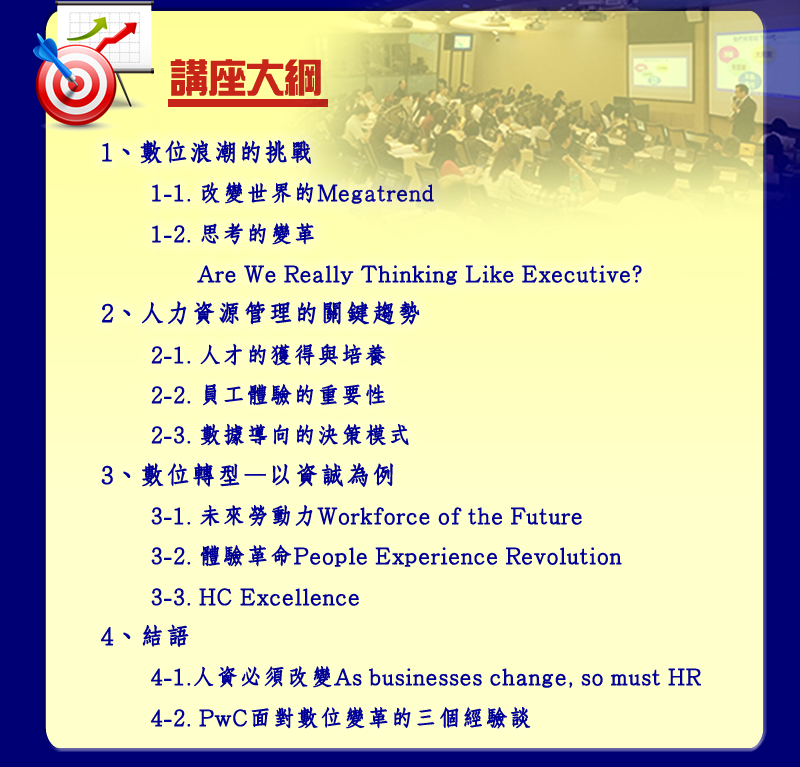 講座大綱

1、數位浪潮的挑戰

1-1. 改變世界的Megatrend

1-2. 思考的變革

Are We Really Thinking Like Executive?

2、人力資源管理的關鍵趨勢

2-1. 人才的獲得與培養

2-2. 員工體驗的重要性

2-3. 數據導向的決策模式

3、數位轉型—以資誠為例

3-1. 未來勞動力Workforce of the Future

3-2. 體驗革命People Experience Revolution

3-3. HC Excellence

4、結語

4-1.人資必須改變As businesses change, so must HR

4-2. PwC面對數位變革的三個經驗談